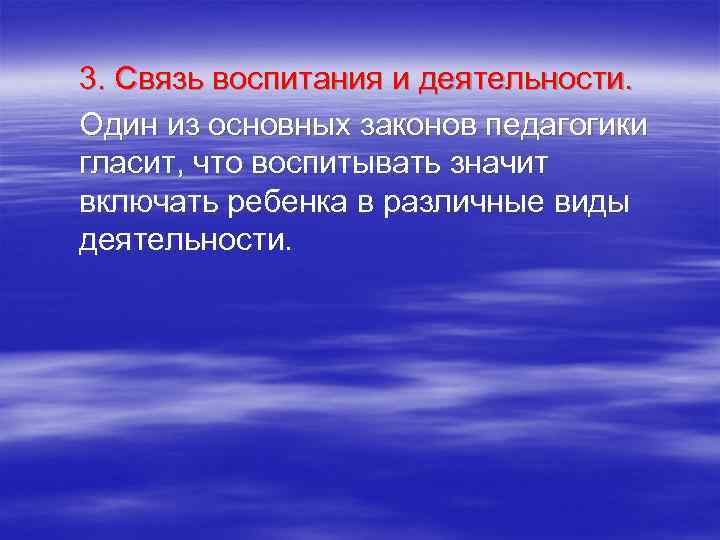 3. Связь воспитания и деятельности.

Один из основных законов педагогики гласит, что воспитывать значит включать ребенка в различные виды деятельности.